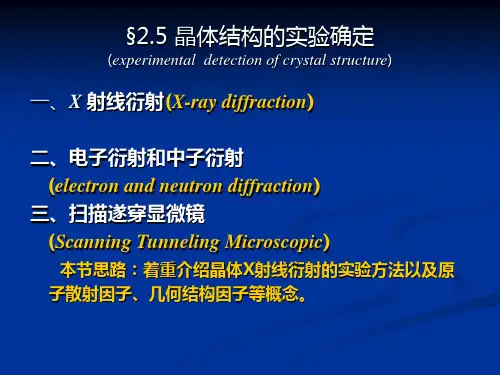 §2.5 晶体结构的实验确定
(experimental detection of crystal structure)

一、X 射线衍射(X-ray diffraction)

二、电子衍射和中子衍射
(electron and neutron diffraction)

三、扫描遂穿显微镜
(Scanning Tunneling Microscopic)

本节思路：着重介绍晶体X射线衍射的实验方法以及原子散射因子、几何结构因子等概念。